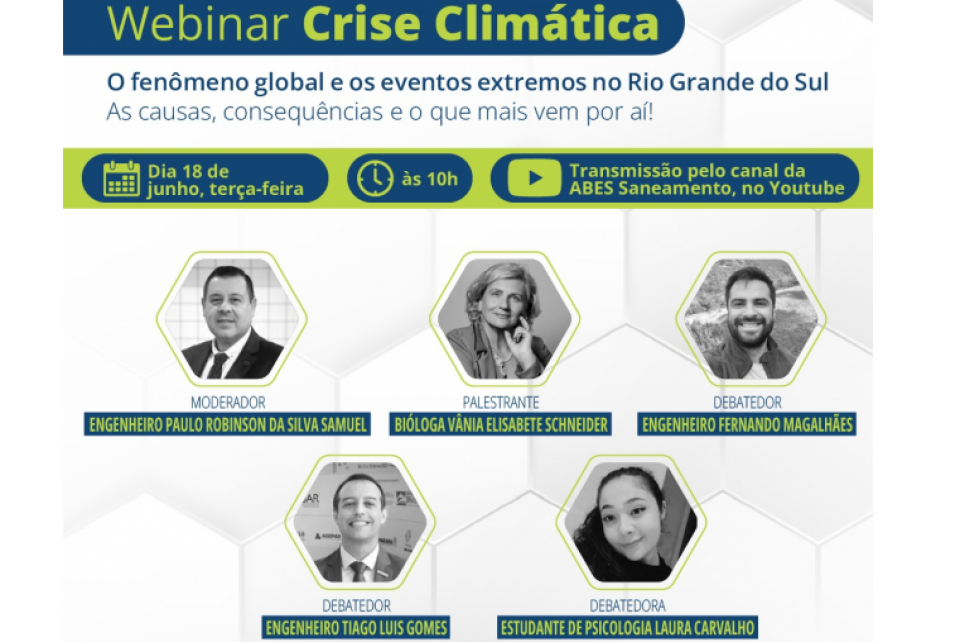 Webinar Crise Climática

O fenômeno global e os eventos extremos no Rio Grande do Sul
As causas, consequências e o que mais vem por aí!

Dia 18 de junho, terça-feira

às 10h

Transmissão pelo canal da ABES Saneamento, no Youtube

MODERADOR
ENGENHEIRO PAULO ROBINSON DA SILVA SAMUEL

PALESTRANTE
BIÓLOGA VÂNIA ELISABETE SCHNEIDER

DEBATEDOR
ENGENHEIRO FERNANDO MAGALHÃES

DEBATEDOR
ENGENHEIRO TIAGO LUIS GOMES

DEBATEDORA
ESTUDANTE DE PSICOLOGIA LAURA CARVALHO